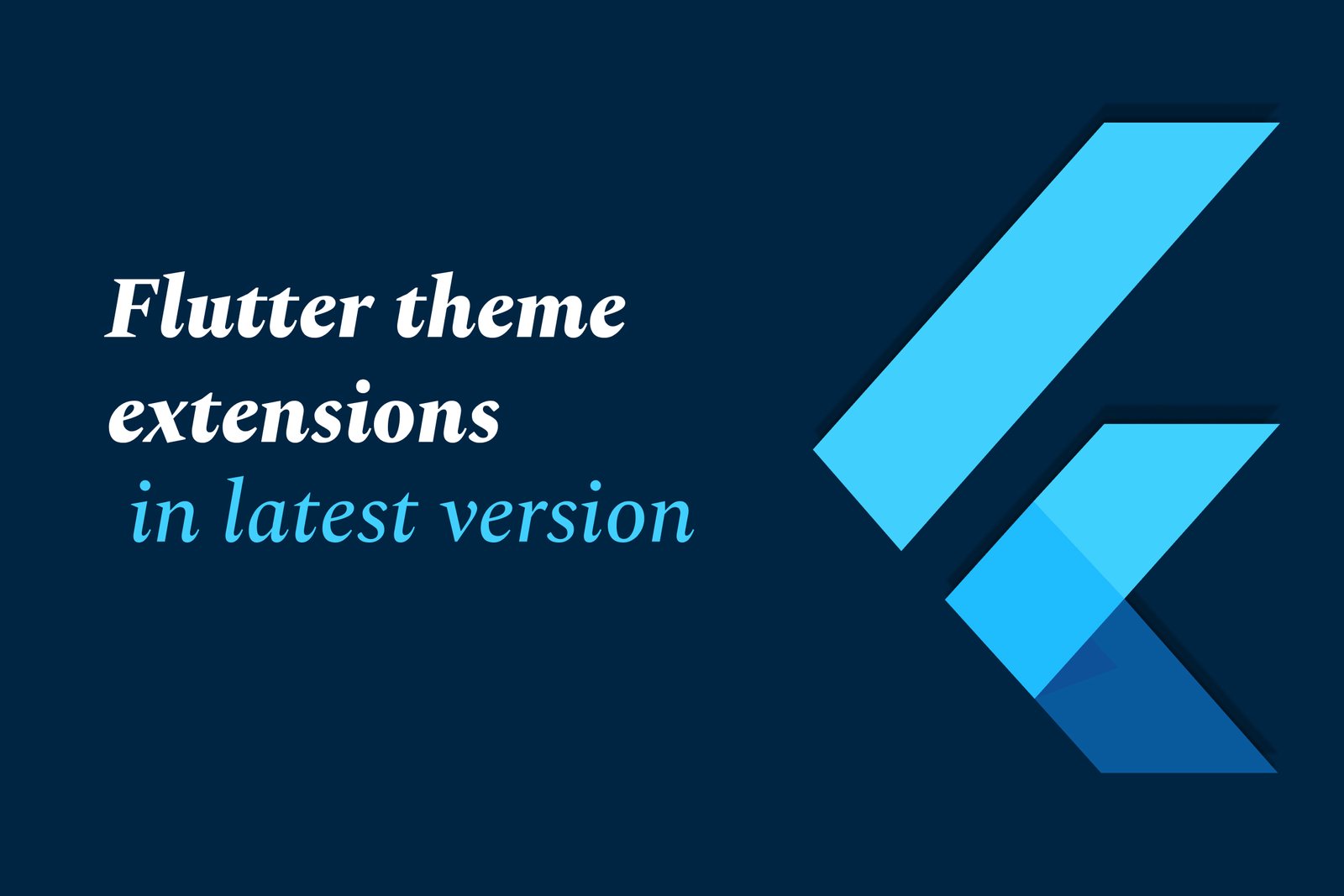 Flutter theme extensions
in latest version